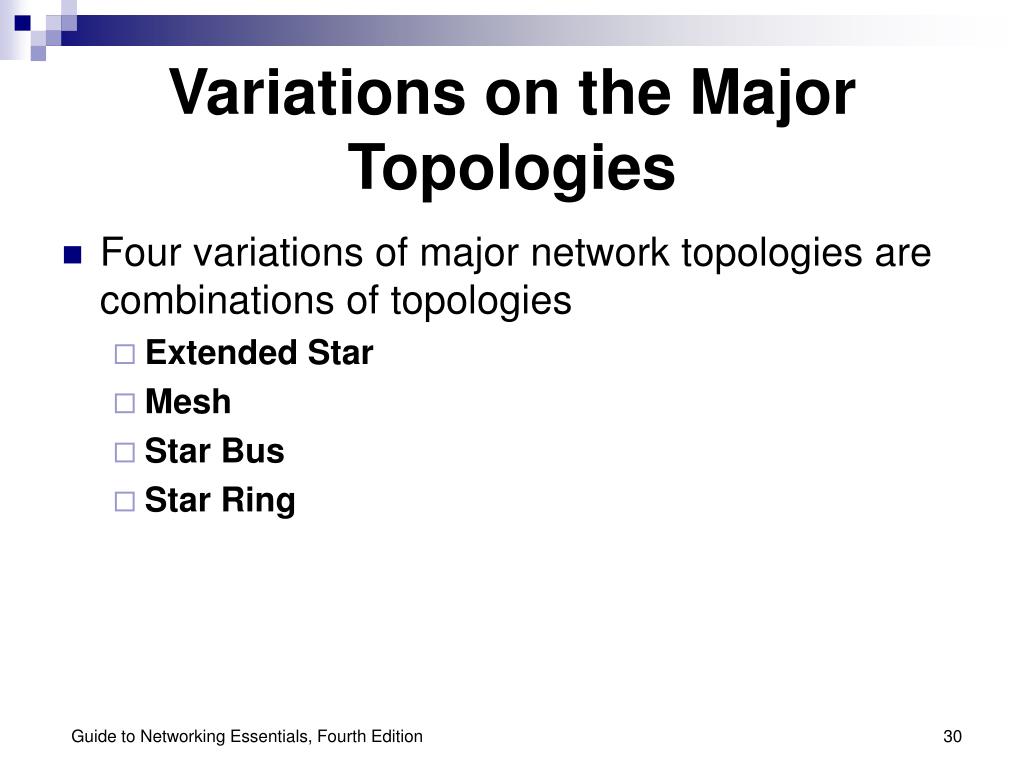 Variations on the Major Topologies

Four variations of major network topologies are combinations of topologies

Extended Star
Mesh
Star Bus
Star Ring

Guide to Networking Essentials, Fourth Edition

30